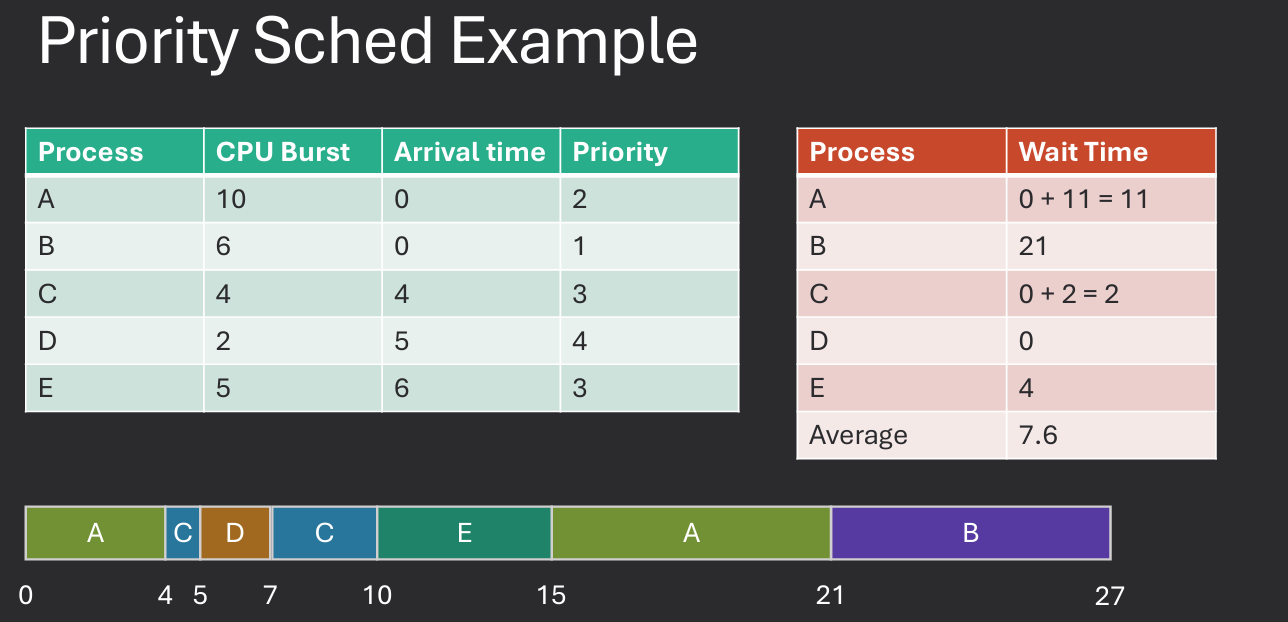 Priority Sched Example

| Process | CPU Burst | Arrival time | Priority |
|---|---|---|---|
| A | 10 | 0 | 2 |
| B | 6 | 0 | 1 |
| C | 4 | 4 | 3 |
| D | 2 | 5 | 4 |
| E | 5 | 6 | 3 |

| Process | Wait Time |
|---|---|
| A | 0 + 11 = 11 |
| B | 21 |
| C | 0 + 2 = 2 |
| D | 0 |
| E | 4 |
| Average | 7.6 |

A C D C E A B

0 4 5 7 10 15 21 27